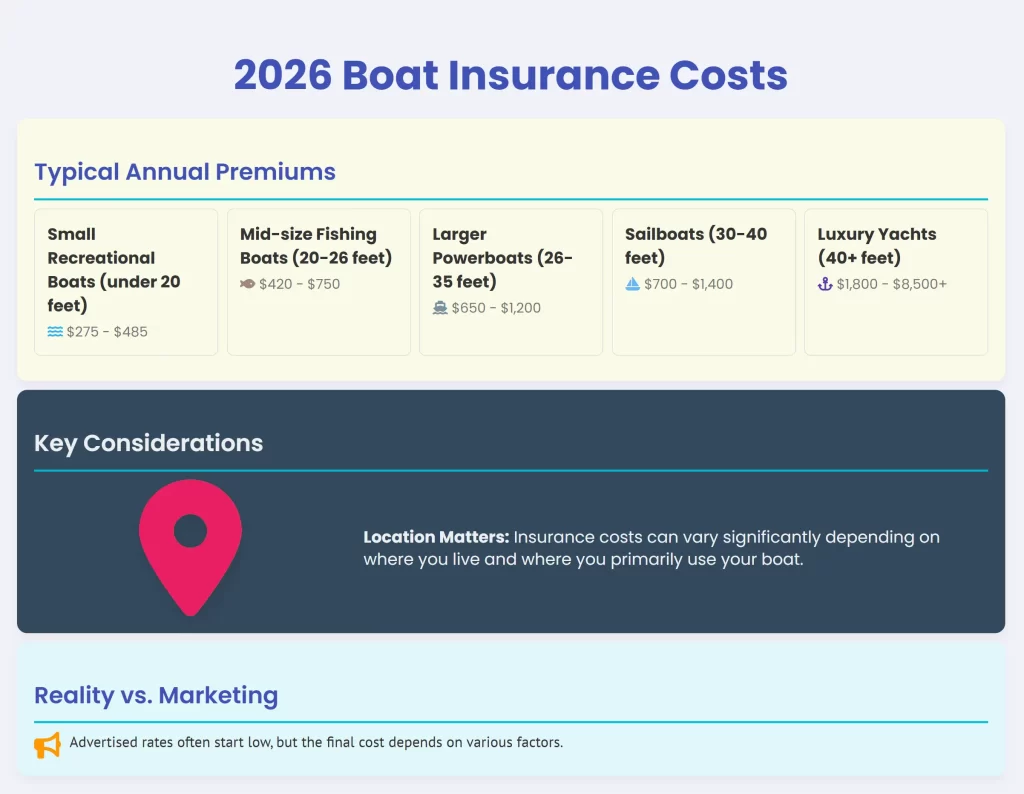 2026 Boat Insurance Costs

Typical Annual Premiums

Small Recreational Boats (under 20 feet)
$275 - $485

Mid-size Fishing Boats (20-26 feet)
$420 - $750

Larger Powerboats (26-35 feet)
$650 - $1,200

Sailboats (30-40 feet)
$700 - $1,400

Luxury Yachts (40+ feet)
$1,800 - $8,500+

Key Considerations

Location Matters: Insurance costs can vary significantly depending on where you live and where you primarily use your boat.

Reality vs. Marketing

Advertised rates often start low, but the final cost depends on various factors.